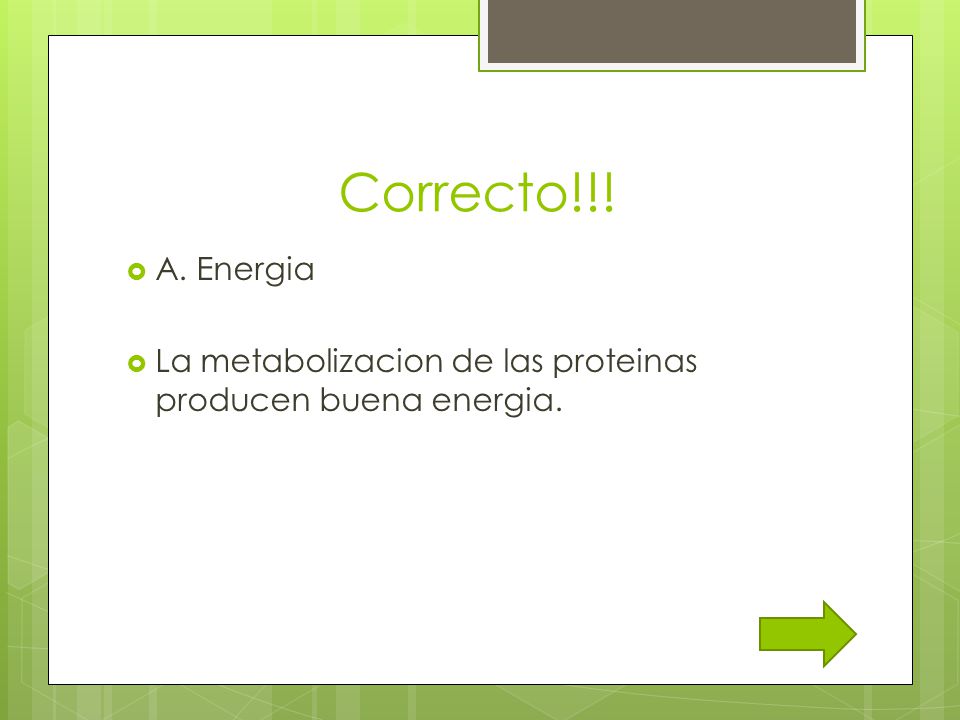 Correcto!!!

A. Energia

La metabolizacion de las proteinas producen buena energia.